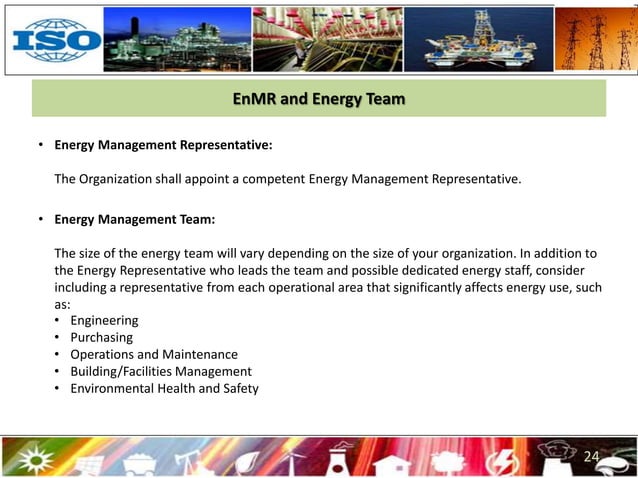 ISO

EnMR and Energy Team

• Energy Management Representative:

The Organization shall appoint a competent Energy Management Representative.

• Energy Management Team:

The size of the energy team will vary depending on the size of your organization. In addition to the Energy Representative who leads the team and possible dedicated energy staff, consider including a representative from each operational area that significantly affects energy use, such as:
• Engineering
• Purchasing
• Operations and Maintenance
• Building/Facilities Management
• Environmental Health and Safety

24